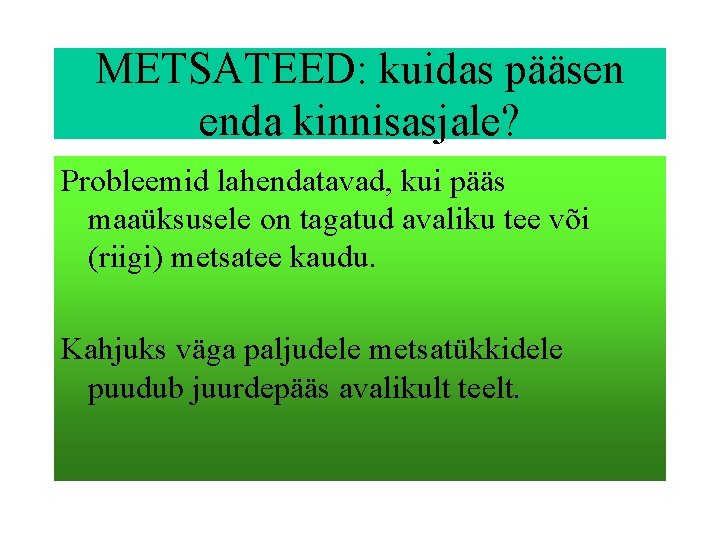 METSATEED: kuidas pääsen enda kinnisasjale?

Probleemid lahendatavad, kui pääs maaüksusele on tagatud avaliku tee või (riigi) metsatee kaudu.

Kahjuks väga paljudele metsatükkidele puudub juurdepääs avalikult teelt.